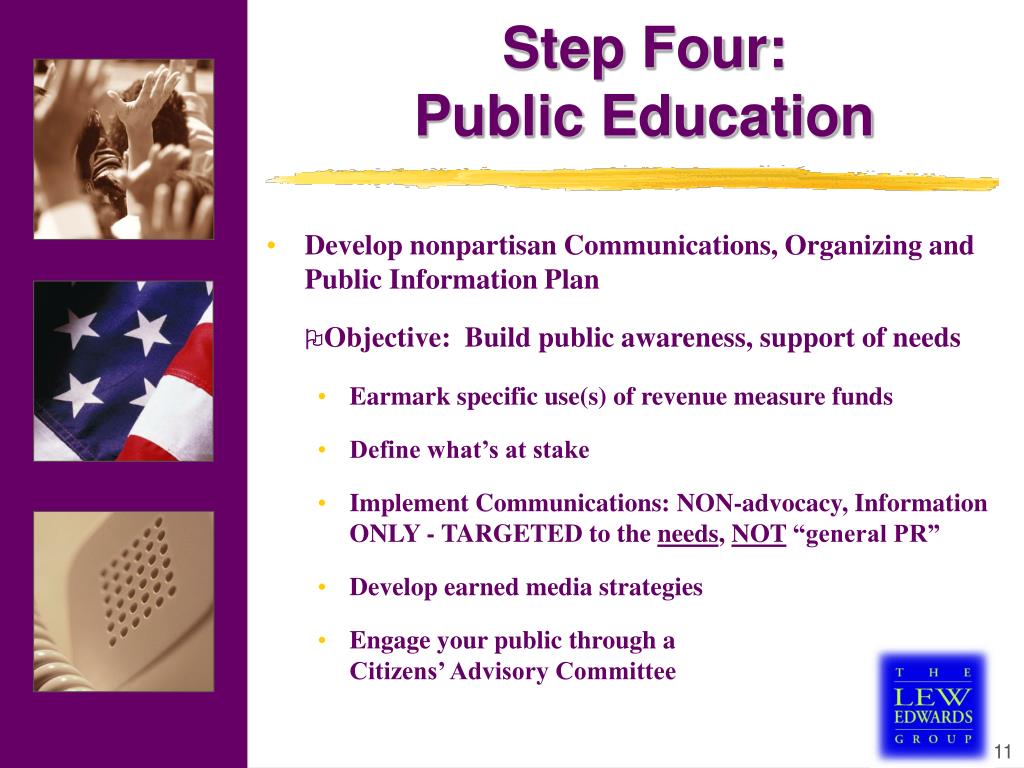 Step Four:
Public Education

• Develop nonpartisan Communications, Organizing and Public Information Plan

Objective: Build public awareness, support of needs

• Earmark specific use(s) of revenue measure funds

• Define what's at stake

• Implement Communications: NON-advocacy, Information ONLY - TARGETED to the needs, NOT "general PR"

• Develop earned media strategies

• Engage your public through a Citizens' Advisory Committee

THE LEW EDWARDS GROUP

11